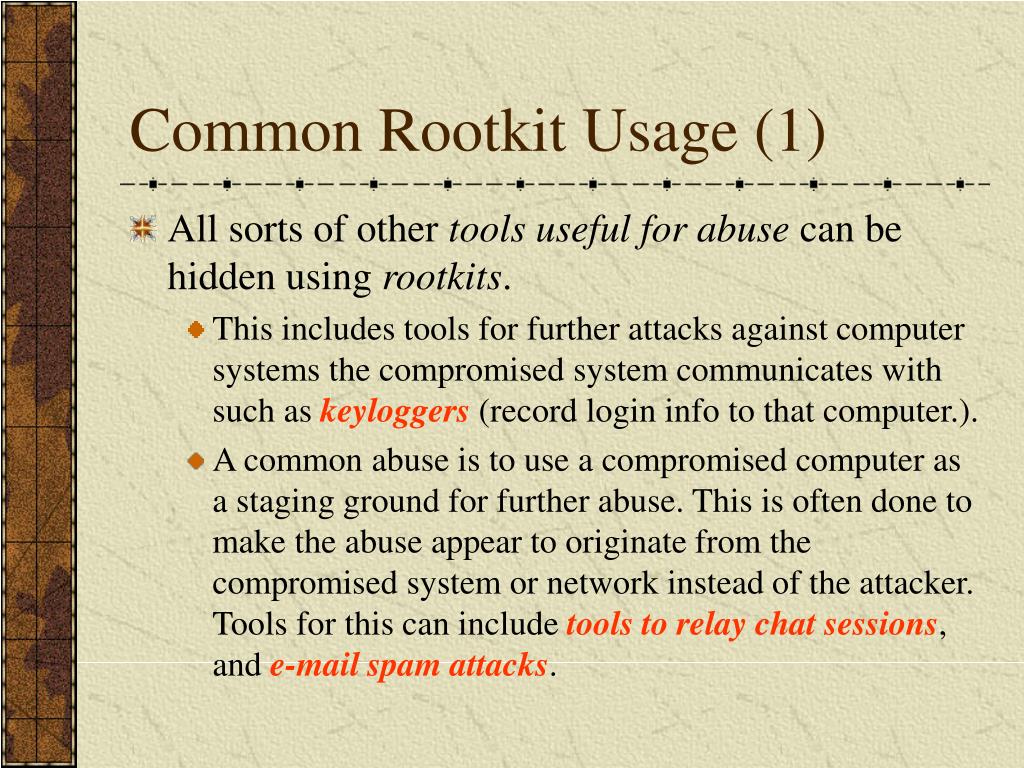 Common Rootkit Usage (1)

All sorts of other tools useful for abuse can be hidden using rootkits.

This includes tools for further attacks against computer systems the compromised system communicates with such as keyloggers (record login info to that computer.).

A common abuse is to use a compromised computer as a staging ground for further abuse. This is often done to make the abuse appear to originate from the compromised system or network instead of the attacker. Tools for this can include tools to relay chat sessions, and e-mail spam attacks.